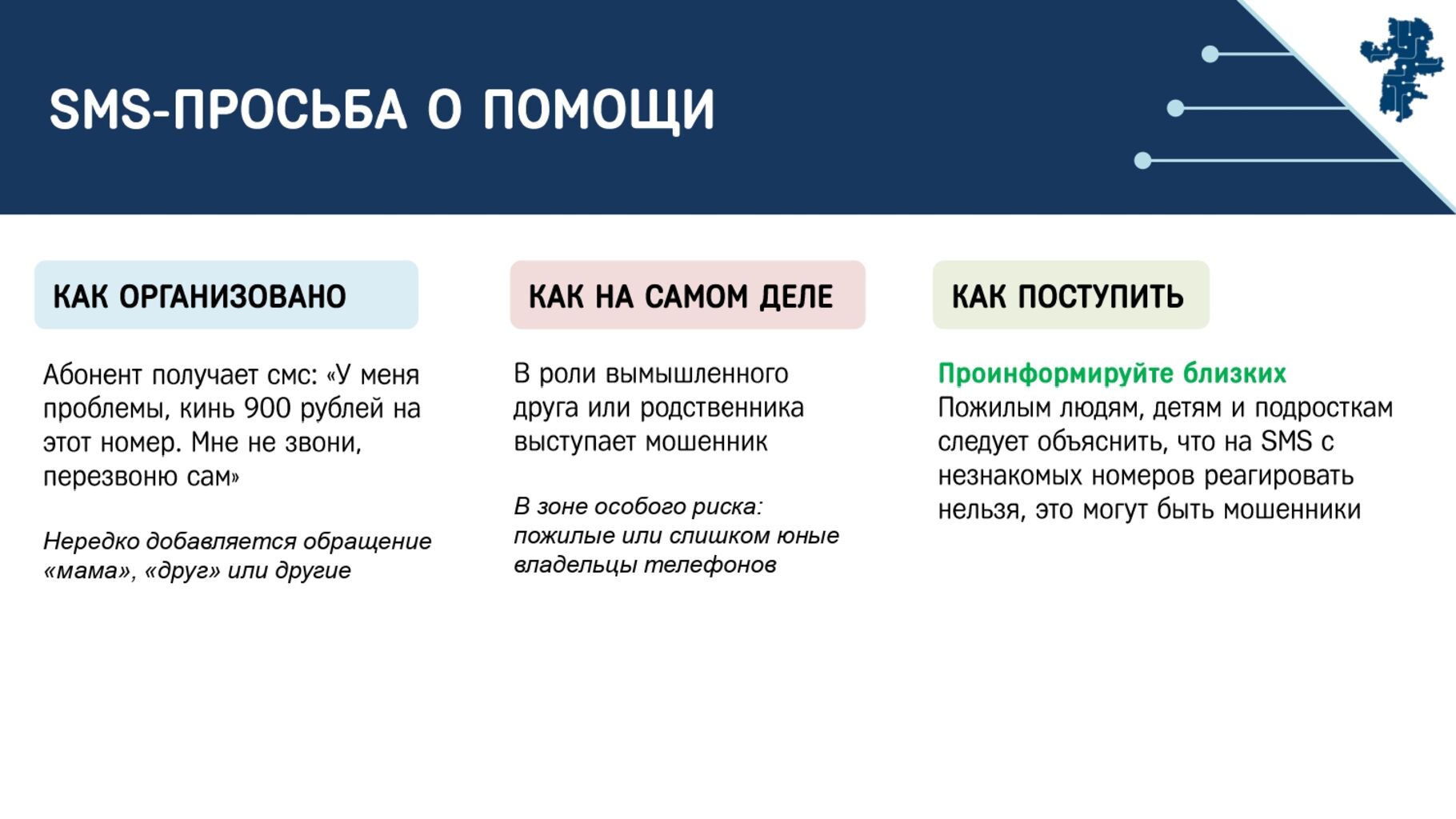 SMS-ПРОСЬБА О ПОМОЩИ

КАК ОРГАНИЗОВАНО

Абонент получает смс: «У меня проблемы, кинь 900 рублей на этот номер. Мне не звони, перезвоню сам»

Нередко добавляется обращение «мама», «друг» или другие

КАК НА САМОМ ДЕЛЕ

В роли вымышленного друга или родственника выступает мошенник

В зоне особого риска: пожилые или слишком юные владельцы телефонов

КАК ПОСТУПИТЬ

Проинформируйте близких
Пожилым людям, детям и подросткам следует объяснить, что на SMS с незнакомых номеров реагировать нельзя, это могут быть мошенники